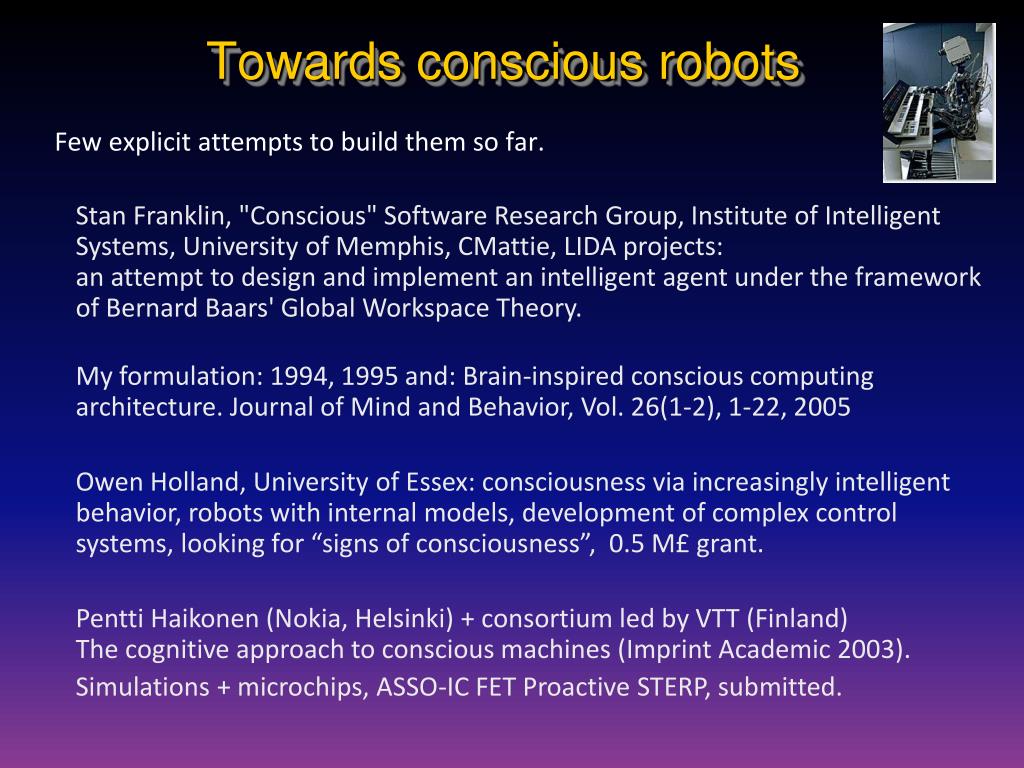 Towards conscious robots

Few explicit attempts to build them so far.

Stan Franklin, "Conscious" Software Research Group, Institute of Intelligent Systems, University of Memphis, CMattie, LIDA projects:
an attempt to design and implement an intelligent agent under the framework of Bernard Baars' Global Workspace Theory.

My formulation: 1994, 1995 and: Brain-inspired conscious computing architecture. Journal of Mind and Behavior, Vol. 26(1-2), 1-22, 2005

Owen Holland, University of Essex: consciousness via increasingly intelligent behavior, robots with internal models, development of complex control systems, looking for “signs of consciousness”, 0.5 M£ grant.

Pentti Haikonen (Nokia, Helsinki) + consortium led by VTT (Finland)
The cognitive approach to conscious machines (Imprint Academic 2003).
Simulations + microchips, ASSO-IC FET Proactive STERP, submitted.